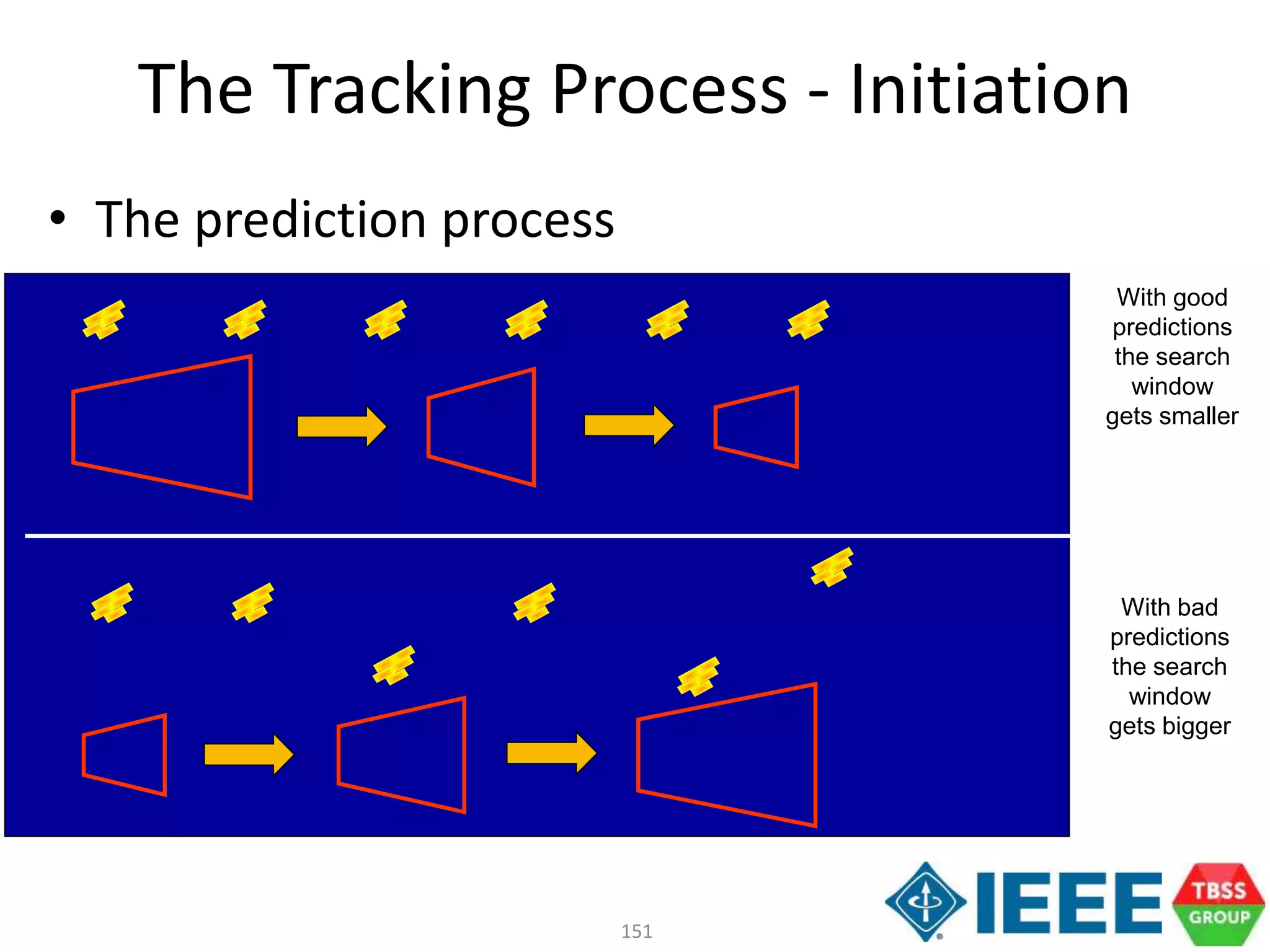 The Tracking Process - Initiation

• The prediction process

With good predictions the search window gets smaller

With bad predictions the search window gets bigger

151

IEEE

TBSS GROUP